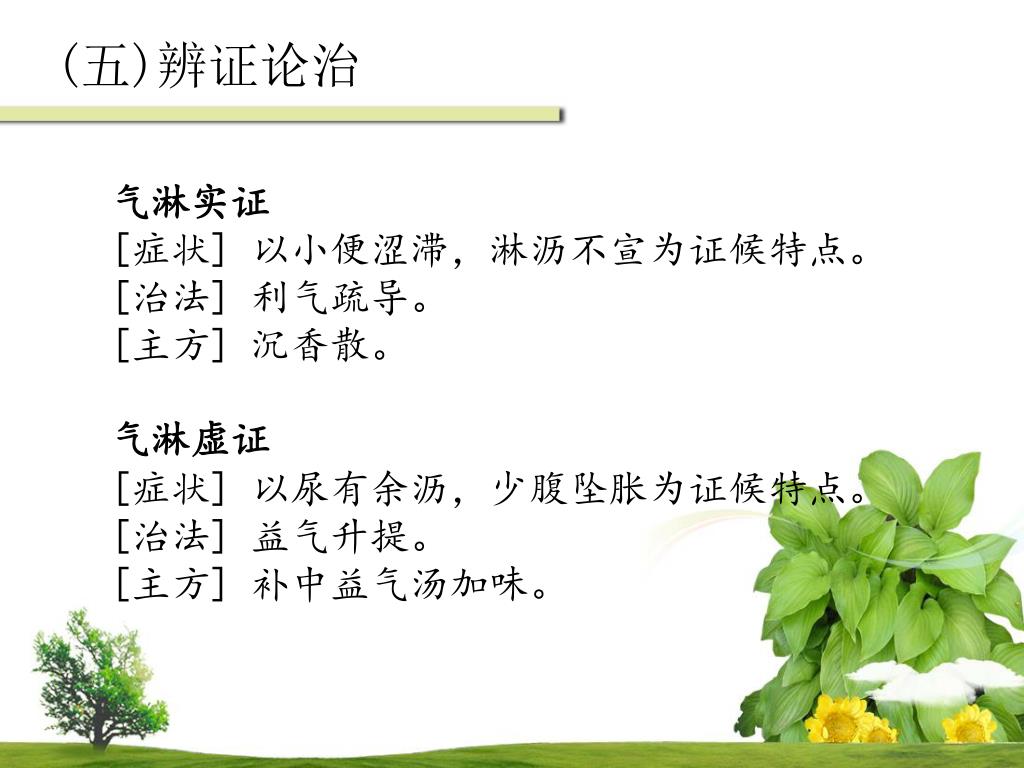 (五)辨证论治

气淋实证
[症状] 以小便涩滞，淋沥不宣为证候特点。
[治法] 利气疏导。
[主方] 沉香散。

气淋虚证
[症状] 以尿有余沥，少腹坠胀为证候特点。
[治法] 益气升提。
[主方] 补中益气汤加味。